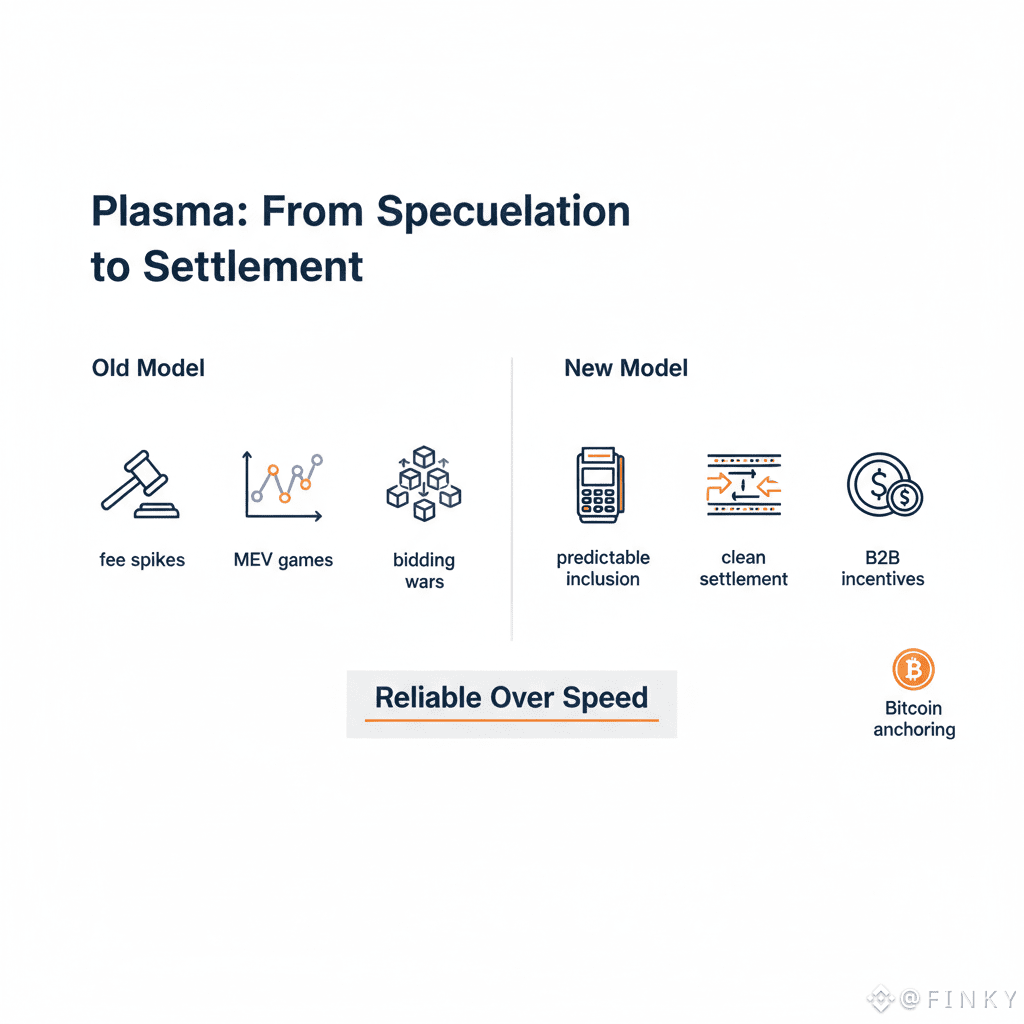 Plasma: From Specuelation to Settlement

Old Model

fee spikes

MEV games

bidding wars

New Model

predictable inclusion

clean settlement

B2B incentives

Reliable Over Speed

Bitcoin anchoring

@FINKY